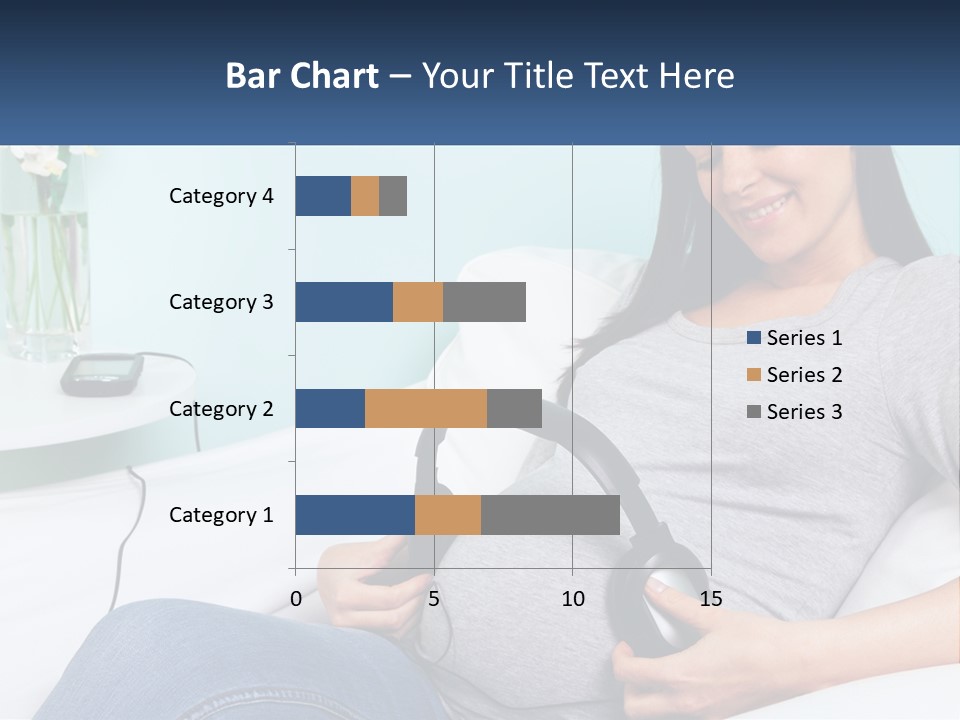 Bar Chart – Your Title Text Here

Category 4
Category 3
Category 2
Category 1

0
5
10
15

Series 1
Series 2
Series 3